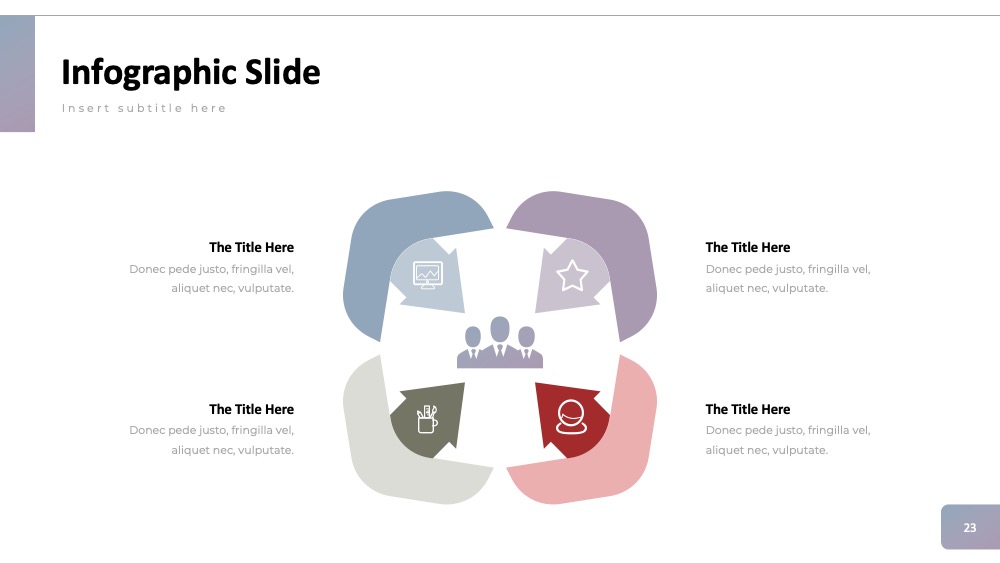 Infographic Slide

Insert subtitle here

The Title Here
Donec pede justo, fringilla vel, aliquet nec, vulputate.

The Title Here
Donec pede justo, fringilla vel, aliquet nec, vulputate.

The Title Here
Donec pede justo, fringilla vel, aliquet nec, vulputate.

The Title Here
Donec pede justo, fringilla vel, aliquet nec, vulputate.

23